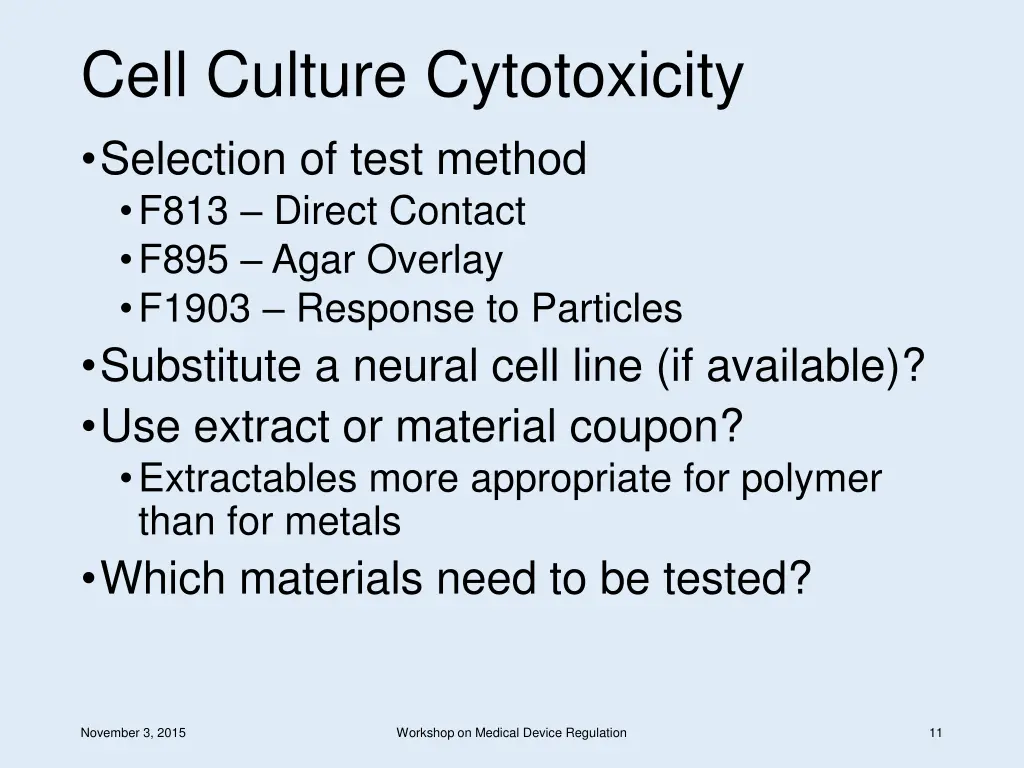 Cell Culture Cytotoxicity

• Selection of test method
  • F813 – Direct Contact
  • F895 – Agar Overlay
  • F1903 – Response to Particles
• Substitute a neural cell line (if available)?
• Use extract or material coupon?
  • Extractables more appropriate for polymer than for metals
• Which materials need to be tested?

November 3, 2015

Workshop on Medical Device Regulation

11